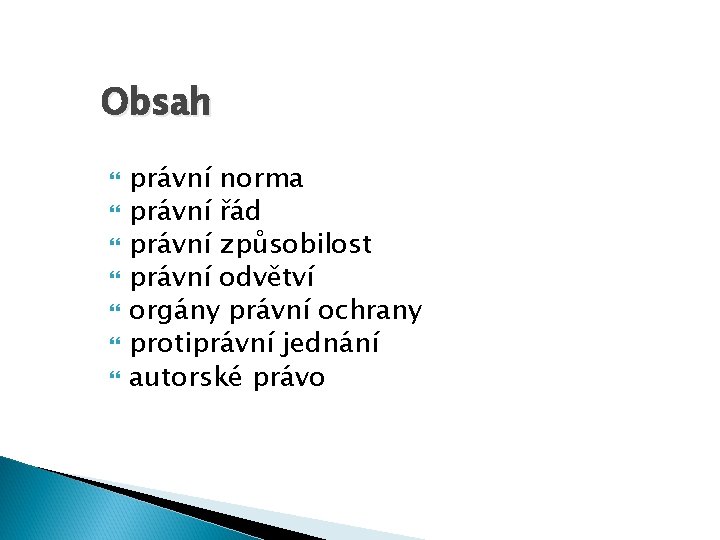 Obsah

- právní norma
- právní řád
- právní způsobilost
- právní odvětví
- orgány právní ochrany
- protiprávní jednání
- autorské právo